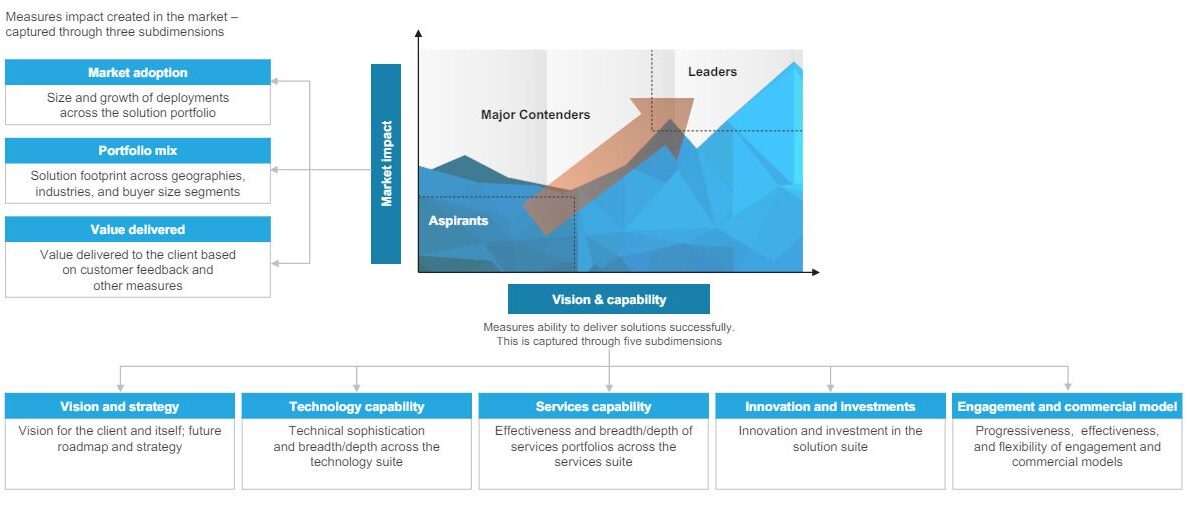 Measures impact created in the market – captured through three subdimensions

Market adoption

Size and growth of deployments across the solution portfolio

Portfolio mix

Solution footprint across geographies, industries, and buyer size segments

Value delivered

Value delivered to the client based on customer feedback and other measures

Market impact

Leaders

Major Contenders

Aspirants

Vision & capability

Measures ability to deliver solutions successfully. This is captured through five subdimensions

Vision and strategy

Vision for the client and itself; future roadmap and strategy

Technology capability

Technical sophistication and breadth/depth across the technology suite

Services capability

Effectiveness and breadth/depth of services portfolios across the services suite

Innovation and investments

Innovation and investment in the solution suite

Engagement and commercial model

Progressiveness, effectiveness, and flexibility of engagement and commercial models